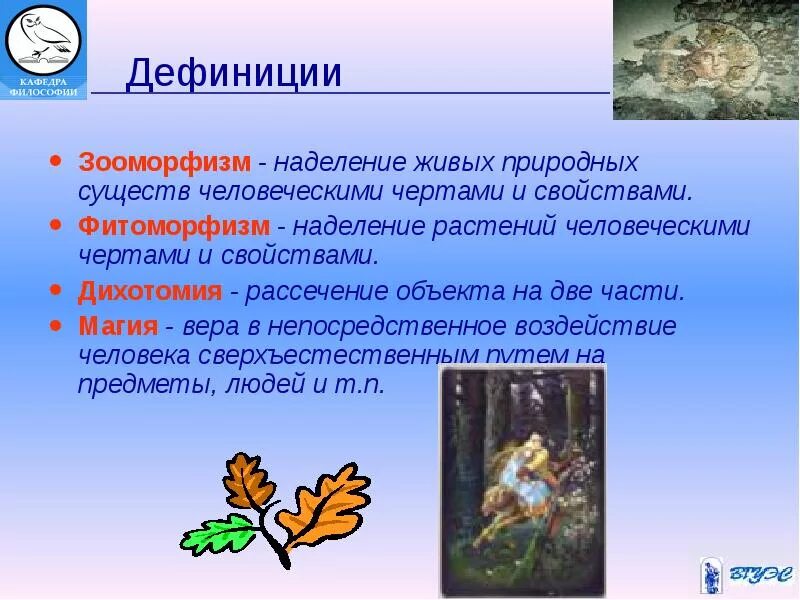 КАФЕДРА ФИЛОСОФИИ

Дефиниции

• Зооморфизм - наделение живых природных существ человеческими чертами и свойствами.
• Фитоморфизм - наделение растений человеческими чертами и свойствами.
• Дихотомия - рассечение объекта на две части.
• Магия - вера в непосредственное воздействие человека сверхъестественным путем на предметы, людей и т.п.

ВГУЭС